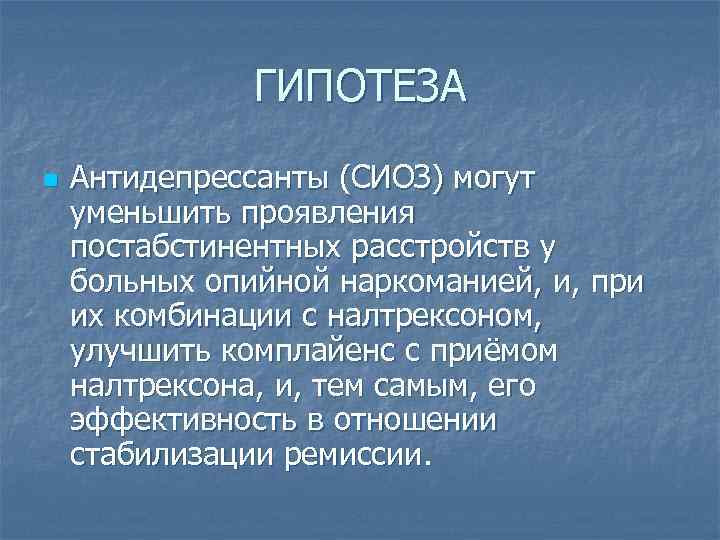 ГИПОТЕЗА

Антидепрессанты (СИОЗ) могут уменьшить проявления постабстинентных расстройств у больных опийной наркоманией, и, при их комбинации с налтрексоном, улучшить комплайенс с приёмом налтрексона, и, тем самым, его эффективность в отношении стабилизации ремиссии.